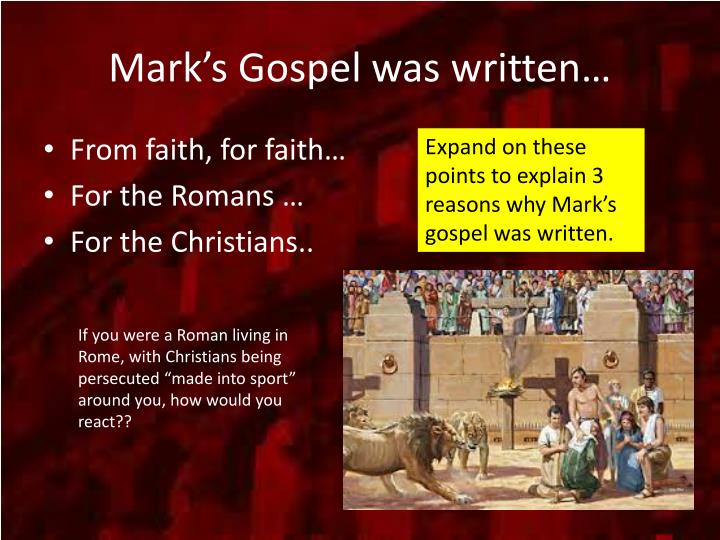 Mark's Gospel was written…

• From faith, for faith…
• For the Romans …
• For the Christians..

Expand on these points to explain 3 reasons why Mark's gospel was written.

If you were a Roman living in Rome, with Christians being persecuted "made into sport" around you, how would you react??